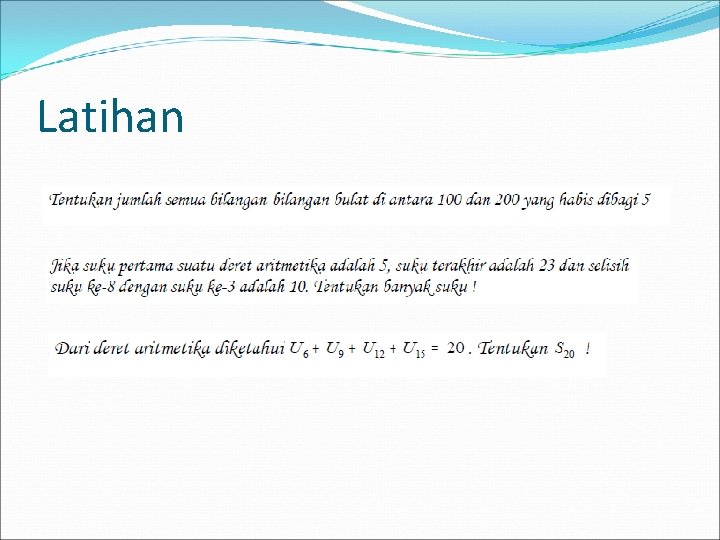 Latihan

Tentukan jumlah semua bilangan bilangan bulat di antara 100 dan 200 yang habis dibagi 5

Jika suku pertama suatu deret aritmetika adalah 5, suku terakhir adalah 23 dan selisih suku ke-8 dengan suku ke-3 adalah 10. Tentukan banyak suku !

Dari deret aritmetika diketahui $U_6 + U_9 + U_{12} + U_{15} = 20$. Tentukan $S_{20}$ !